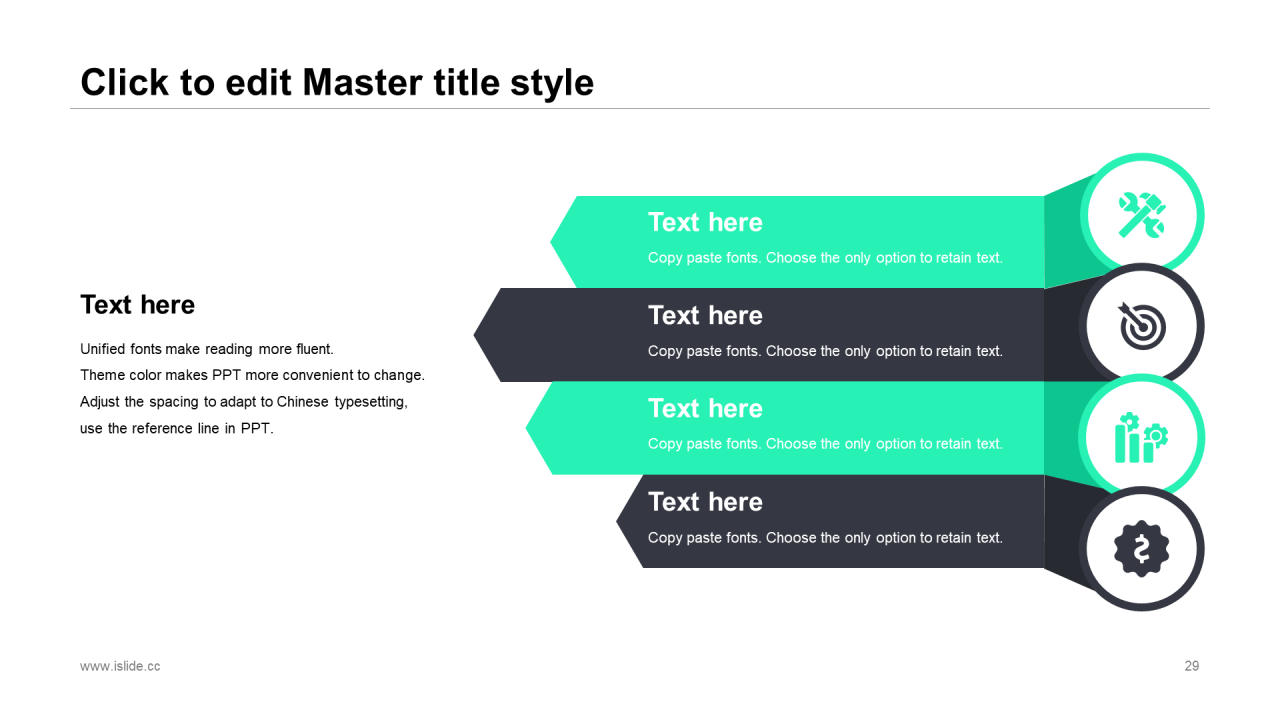 Click to edit Master title style

Text here

Unified fonts make reading more fluent.
Theme color makes PPT more convenient to change.
Adjust the spacing to adapt to Chinese typesetting, use the reference line in PPT.

Text here

Copy paste fonts. Choose the only option to retain text.

Text here

Copy paste fonts. Choose the only option to retain text.

Text here

Copy paste fonts. Choose the only option to retain text.

Text here

Copy paste fonts. Choose the only option to retain text.

www.islide.cc

29